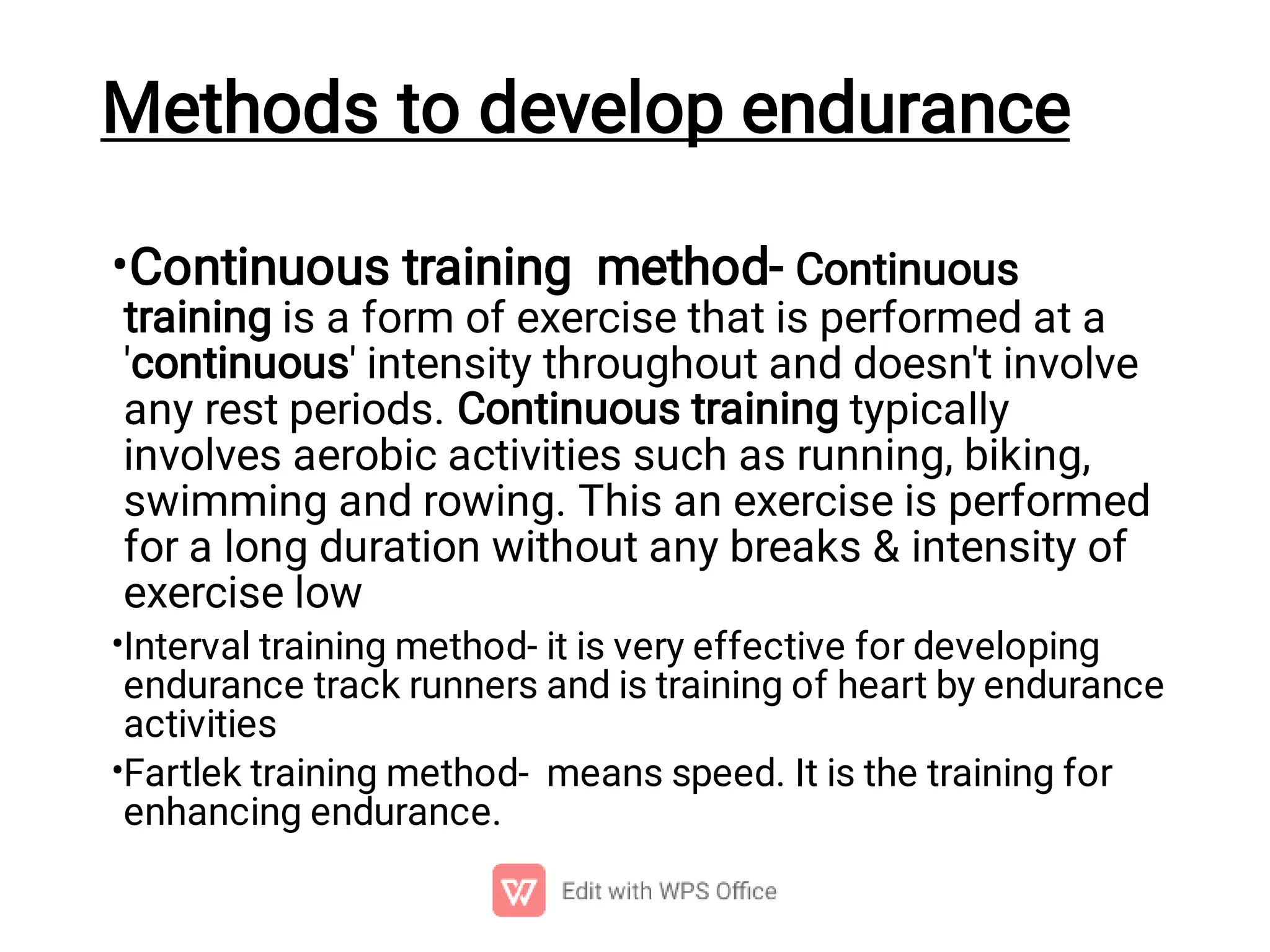 Methods to develop endurance

•Continuous training  method- Continuous training is a form of exercise that is performed at a 'continuous' intensity throughout and doesn't involve any rest periods. Continuous training typically involves aerobic activities such as running, biking, swimming and rowing. This an exercise is performed for a long duration without any breaks & intensity of exercise low

•Interval training method- it is very effective for developing endurance track runners and is training of heart by endurance activities

•Fartlek training method-  means speed. It is the training for enhancing endurance.

Edit with WPS Office